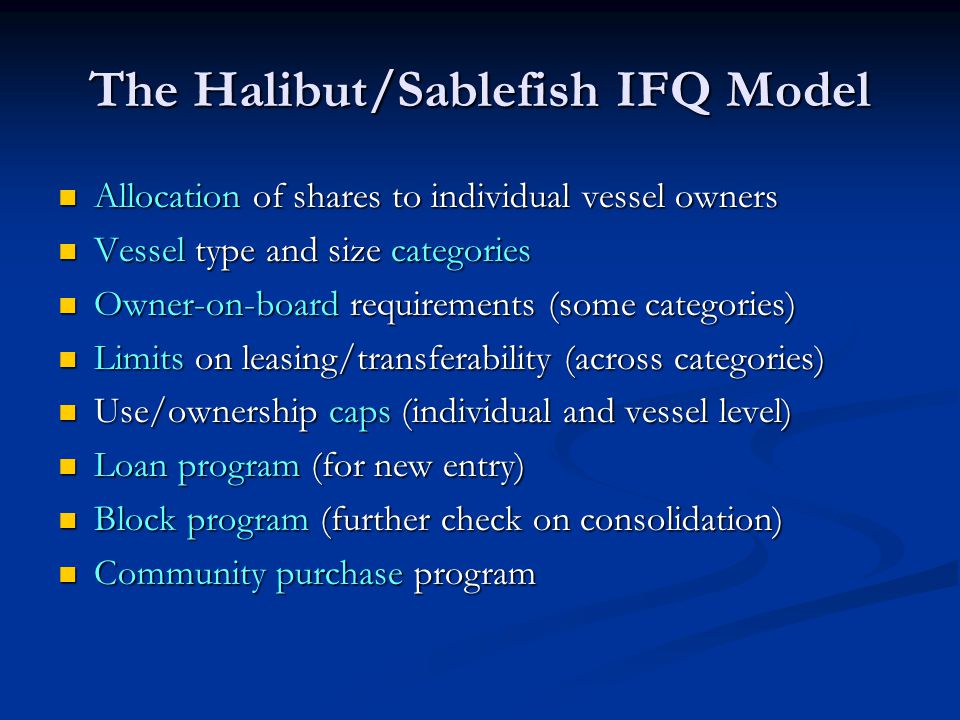 The Halibut/Sablefish IFQ Model

- Allocation of shares to individual vessel owners
- Vessel type and size categories
- Owner-on-board requirements (some categories)
- Limits on leasing/transferability (across categories)
- Use/ownership caps (individual and vessel level)
- Loan program (for new entry)
- Block program (further check on consolidation)
- Community purchase program